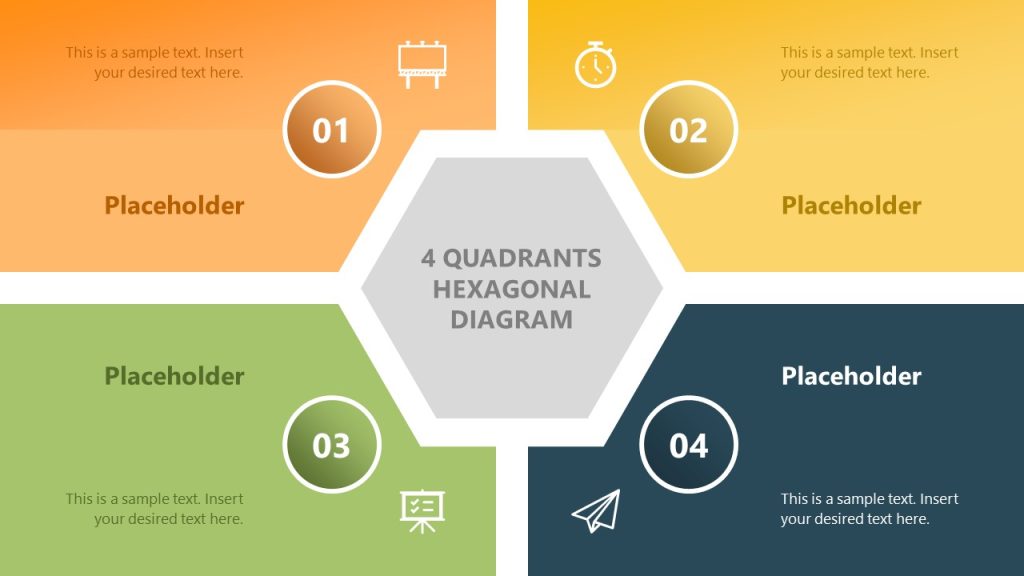 This is a sample text. Insert your desired text here.

01

Placeholder

This is a sample text. Insert your desired text here.

02

Placeholder

4 QUADRANTS HEXAGONAL DIAGRAM

Placeholder

03

This is a sample text. Insert your desired text here.

Placeholder

04

This is a sample text. Insert your desired text here.